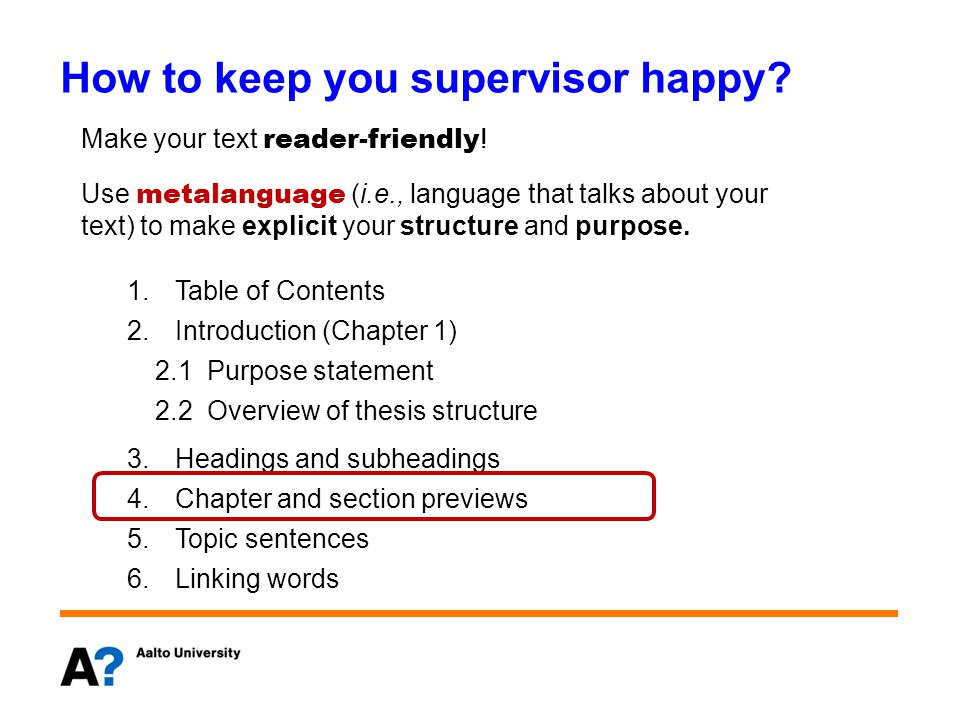 How to keep you supervisor happy?

Make your text reader-friendly!

Use metalanguage (i.e., language that talks about your text) to make explicit your structure and purpose.

1. Table of Contents
2. Introduction (Chapter 1)
2.1 Purpose statement
2.2 Overview of thesis structure
3. Headings and subheadings
4. Chapter and section previews
5. Topic sentences
6. Linking words

A? Aalto University